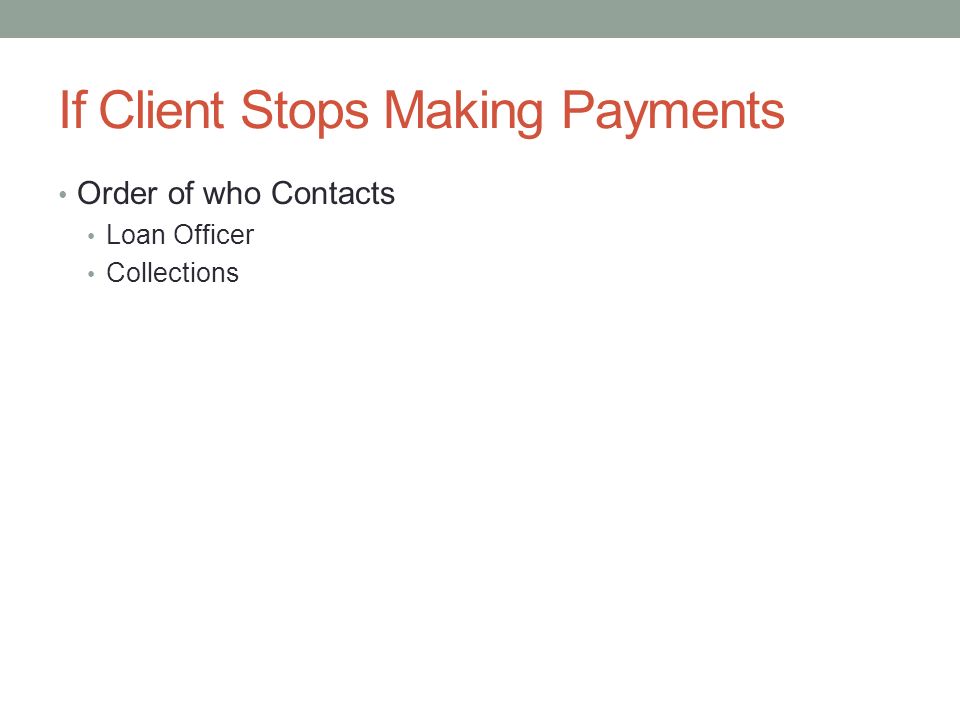 If Client Stops Making Payments

• Order of who Contacts
  • Loan Officer
  • Collections